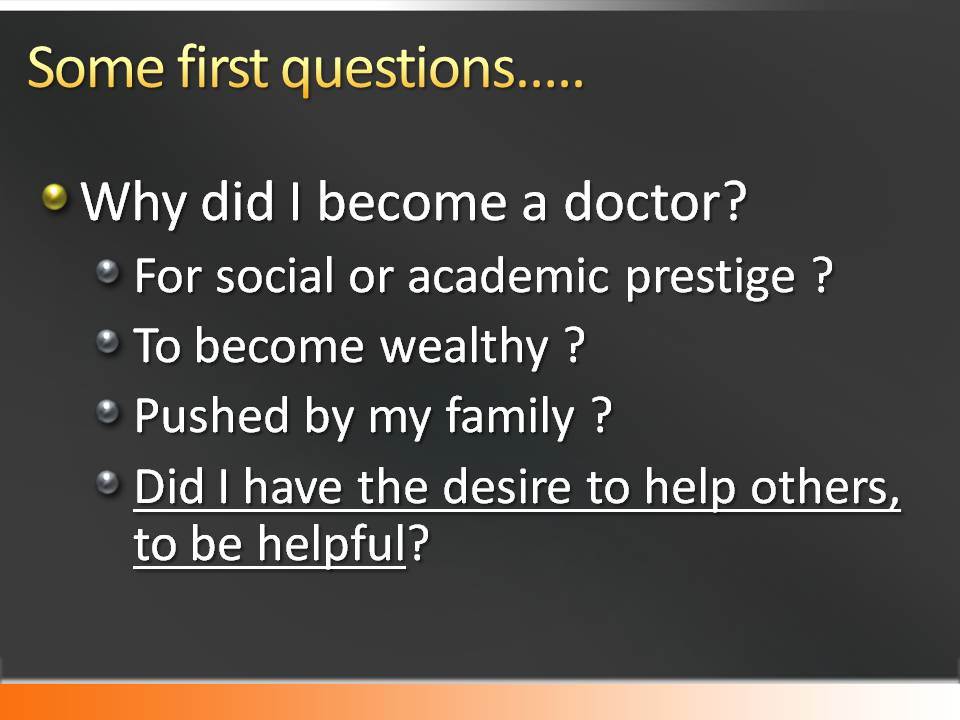 Some first questions.....

Why did I become a doctor?

For social or academic prestige ?

To become wealthy ?

Pushed by my family ?

Did I have the desire to help others, to be helpful?